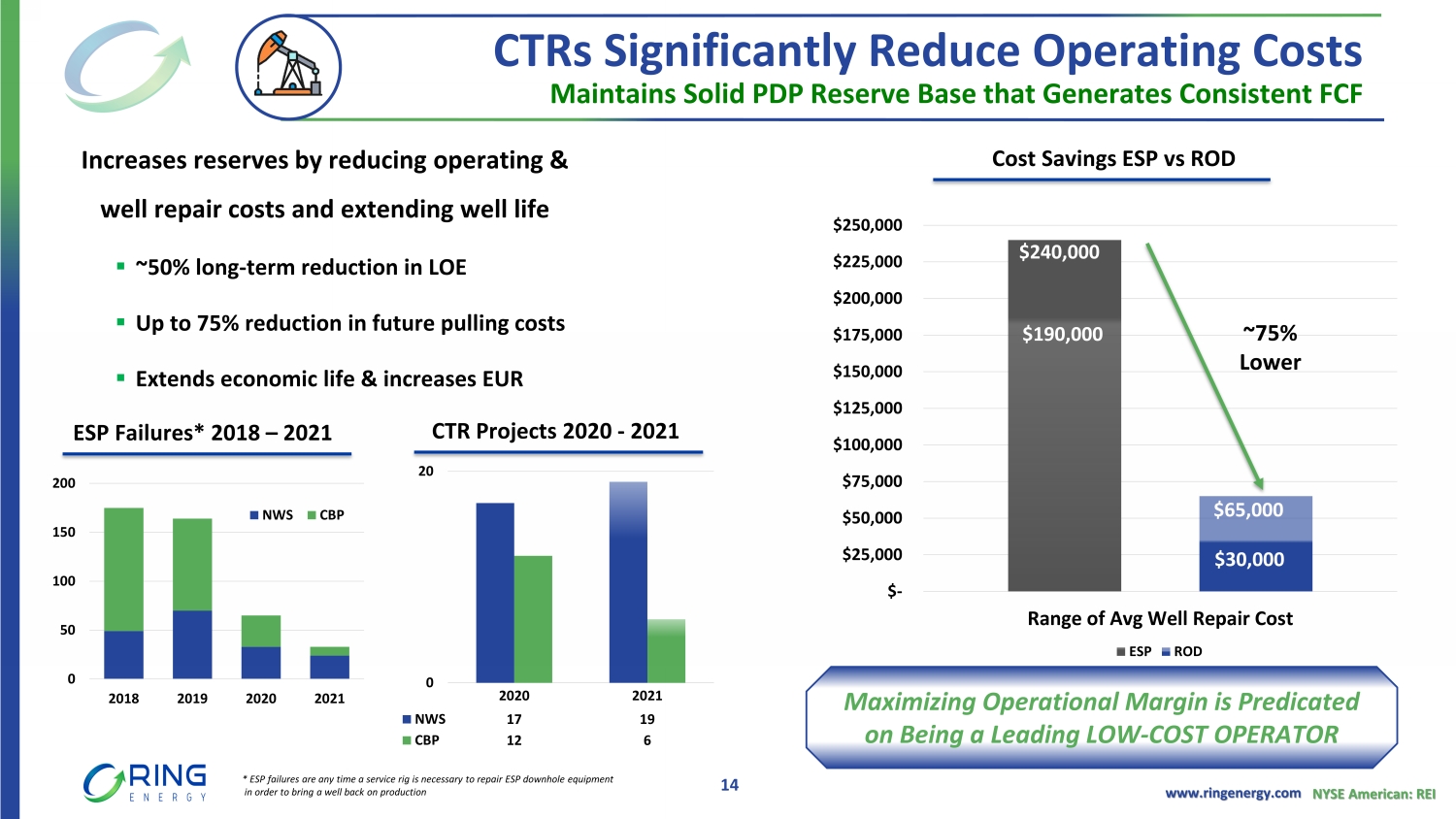 CTRs Significantly Reduce Operating Costs
Maintains Solid PDP Reserve Base that Generates Consistent FCF

Increases reserves by reducing operating & well repair costs and extending well life

▪ ~50% long-term reduction in LOE
▪ Up to 75% reduction in future pulling costs
▪ Extends economic life & increases EUR

ESP Failures* 2018 – 2021

200
150
100
50
0
NWS CBP
2018 2019 2020 2021

CTR Projects 2020 - 2021

20
0

|  | 2020 | 2021 |
|---|---|---|
| NWS | 17 | 19 |
| CBP | 12 | 6 |

Cost Savings ESP vs ROD

$250,000
$225,000
$200,000
$175,000
$150,000
$125,000
$100,000
$75,000
$50,000
$25,000
$-

$240,000
$190,000
~75% Lower
$65,000
$30,000

Range of Avg Well Repair Cost
ESP ROD

Maximizing Operational Margin is Predicated on Being a Leading LOW-COST OPERATOR

RING ENERGY

* ESP failures are any time a service rig is necessary to repair ESP downhole equipment in order to bring a well back on production

14

www.ringenergy.com NYSE American: REI